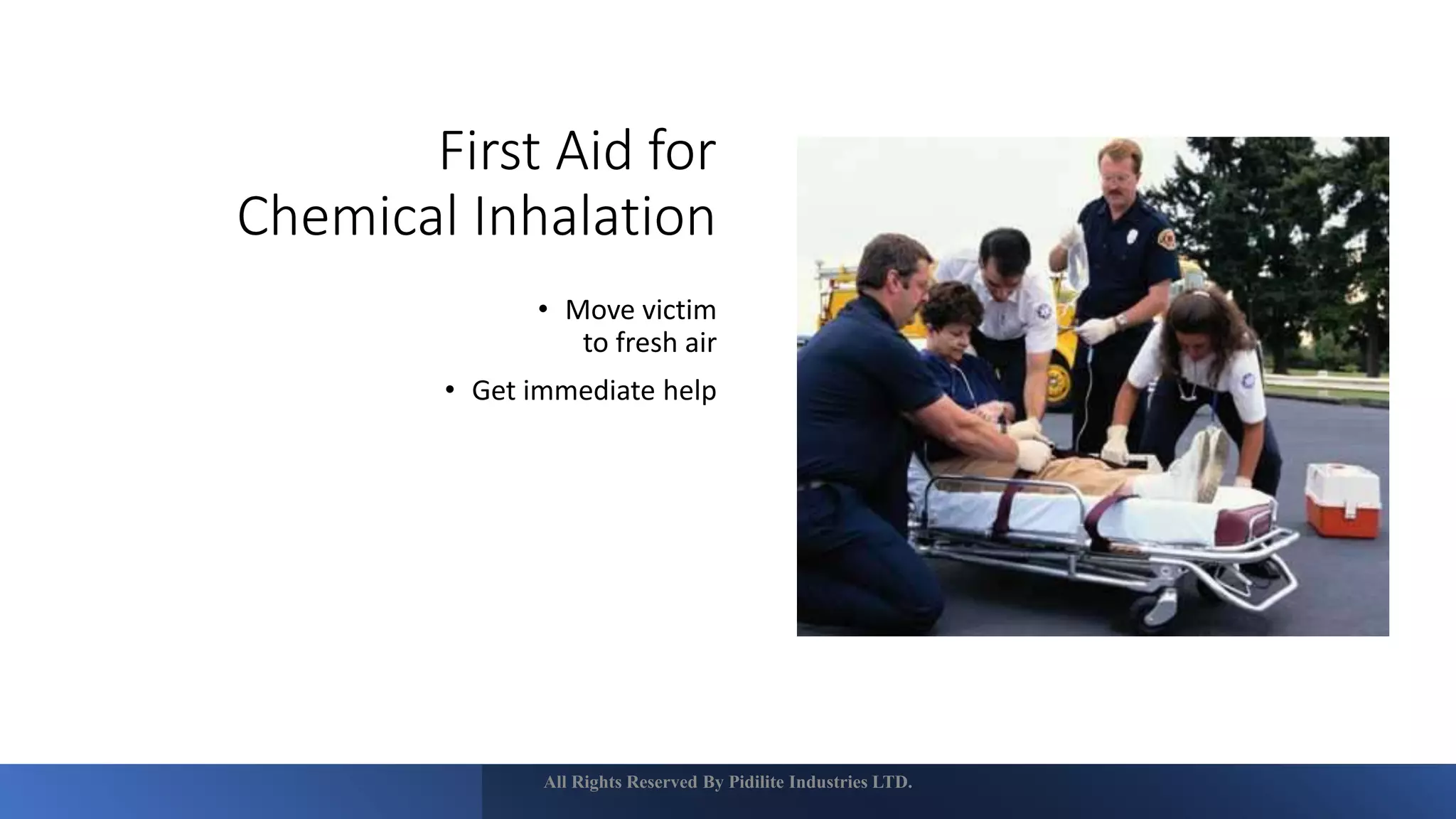 First Aid for Chemical Inhalation

• Move victim to fresh air

• Get immediate help

All Rights Reserved By Pidilite Industries LTD.